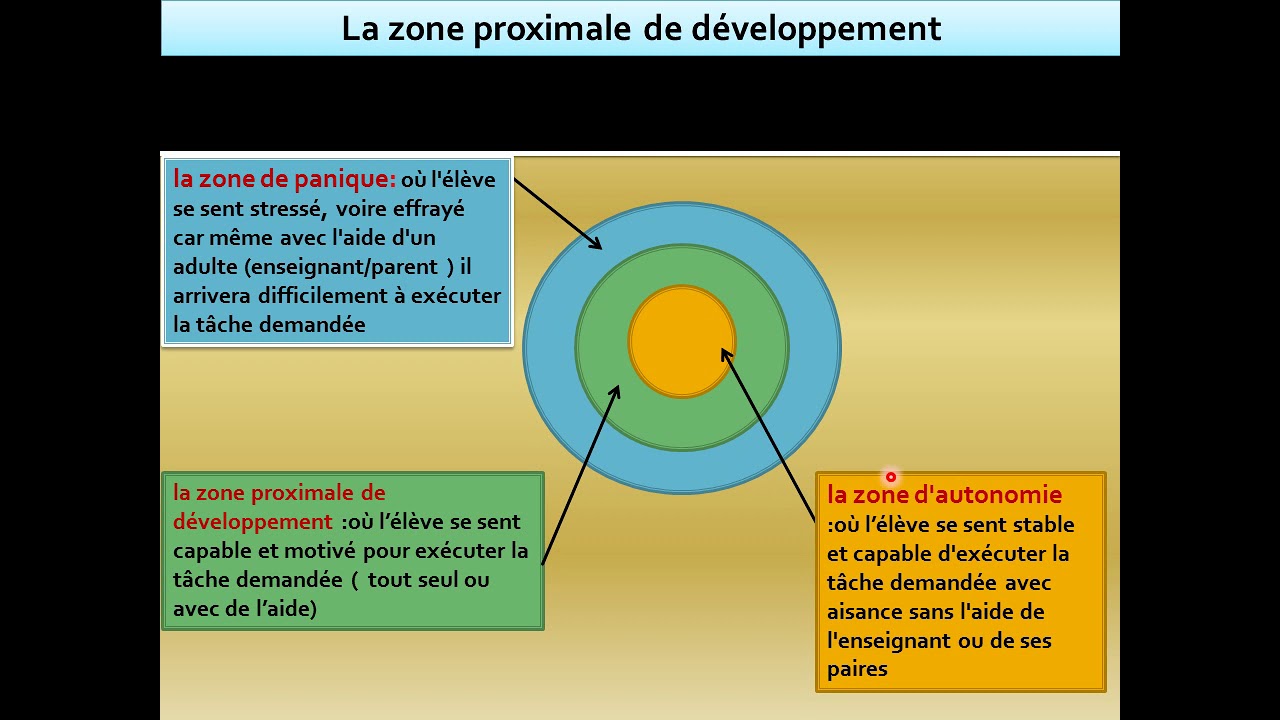 La zone proximale de développement

la zone de panique: où l'élève se sent stressé, voire effrayé car même avec l'aide d'un adulte (enseignant/parent ) il arrivera difficilement à exécuter la tâche demandée

la zone proximale de développement :où l'élève se sent capable et motivé pour exécuter la tâche demandée ( tout seul ou avec de l'aide)

la zone d'autonomie :où l'élève se sent stable et capable d'exécuter la tâche demandée avec aisance sans l'aide de l'enseignant ou de ses paires